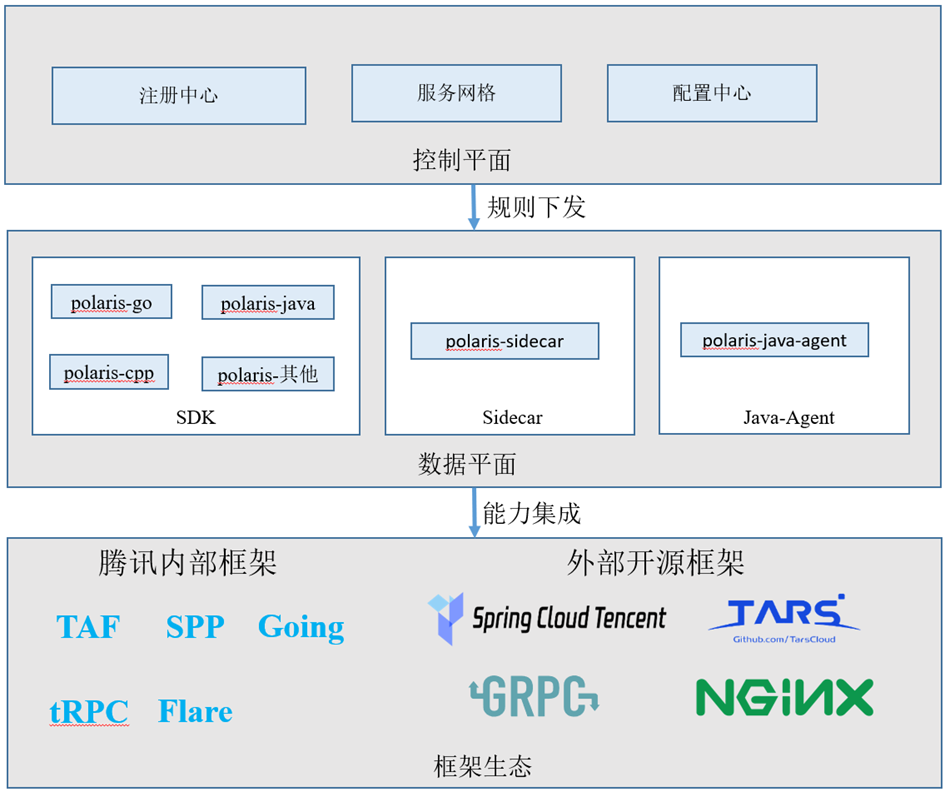 注册中心

服务网格

配置中心

控制平面

规则下发

polaris-go

polaris-java

polaris-cpp

polaris-其他

SDK

polaris-sidecar

Sidecar

polaris-java-agent

Java-Agent

数据平面

能力集成

腾讯内部框架

TAF SPP Going

tRPC Flare

外部开源框架

Spring Cloud Tencent

TARS
Github.com/TarsCloud

GRPC

NGINX

框架生态